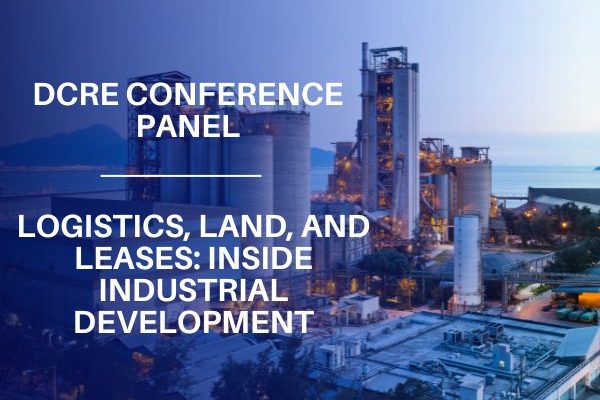 DCRE CONFERENCE PANEL

LOGISTICS, LAND, AND LEASES: INSIDE INDUSTRIAL DEVELOPMENT